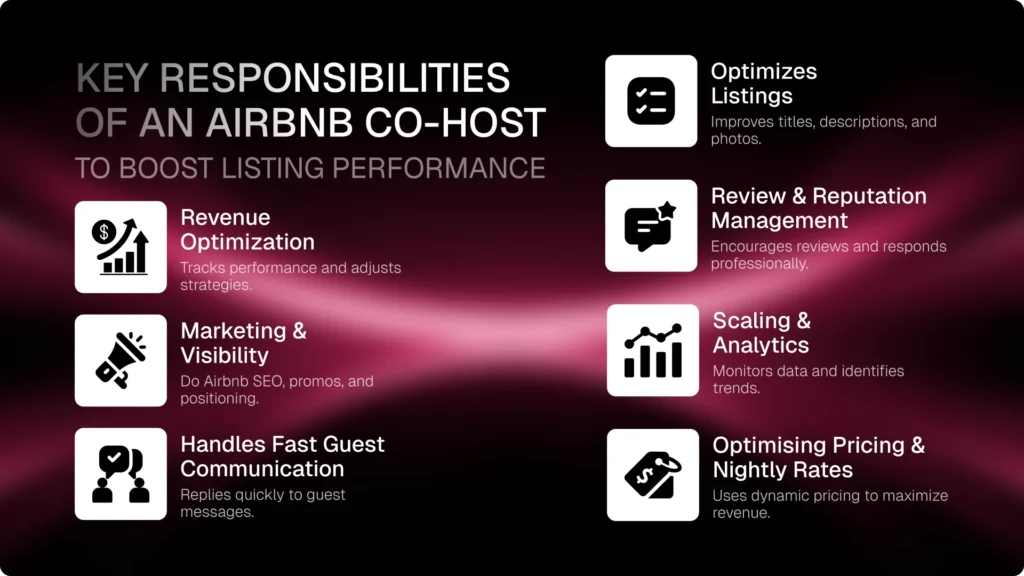 KEY RESPONSIBILITIES OF AN AIRBNB CO-HOST

TO BOOST LISTING PERFORMANCE

Revenue Optimization
Tracks performance and adjusts strategies.

Marketing & Visibility
Do Airbnb SEO, promos, and positioning.

Handles Fast Guest Communication
Replies quickly to guest messages.

Optimizes Listings
Improves titles, descriptions, and photos.

Review & Reputation Management
Encourages reviews and responds professionally.

Scaling & Analytics
Monitors data and identifies trends.

Optimising Pricing & Nightly Rates
Uses dynamic pricing to maximize revenue.